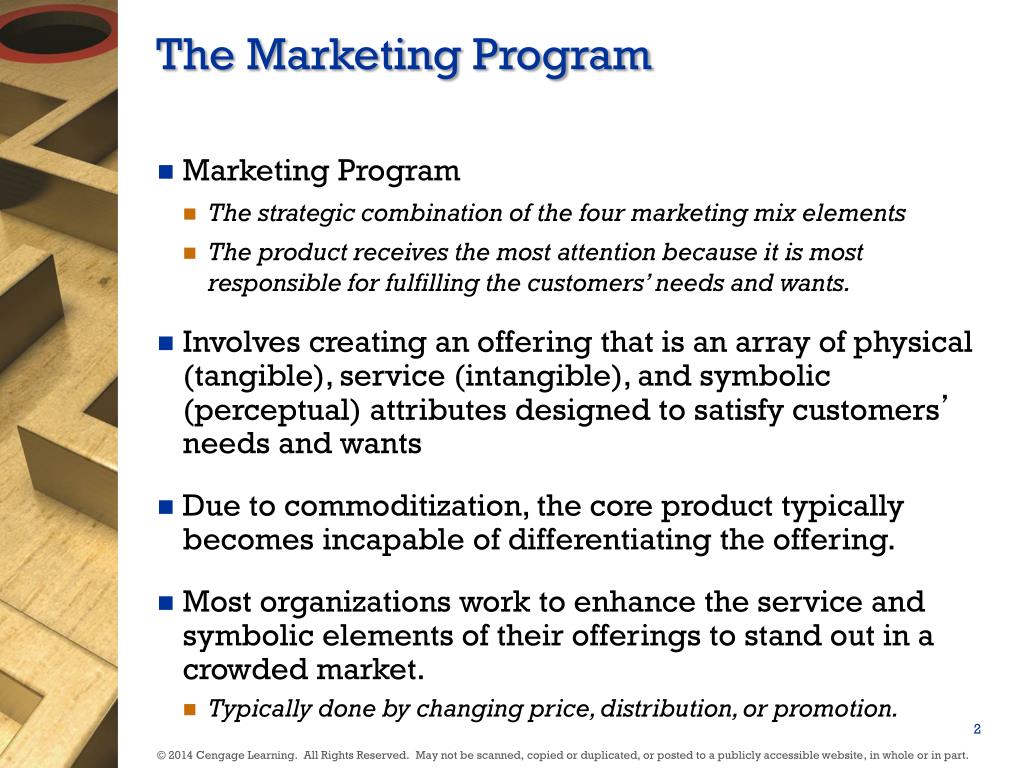 The Marketing Program

Marketing Program

The strategic combination of the four marketing mix elements

The product receives the most attention because it is most responsible for fulfilling the customers' needs and wants.

Involves creating an offering that is an array of physical (tangible), service (intangible), and symbolic (perceptual) attributes designed to satisfy customers' needs and wants

Due to commoditization, the core product typically becomes incapable of differentiating the offering.

Most organizations work to enhance the service and symbolic elements of their offerings to stand out in a crowded market.

Typically done by changing price, distribution, or promotion.

2

© 2014 Cengage Learning. All Rights Reserved. May not be scanned, copied or duplicated, or posted to a publicly accessible website, in whole or in part.